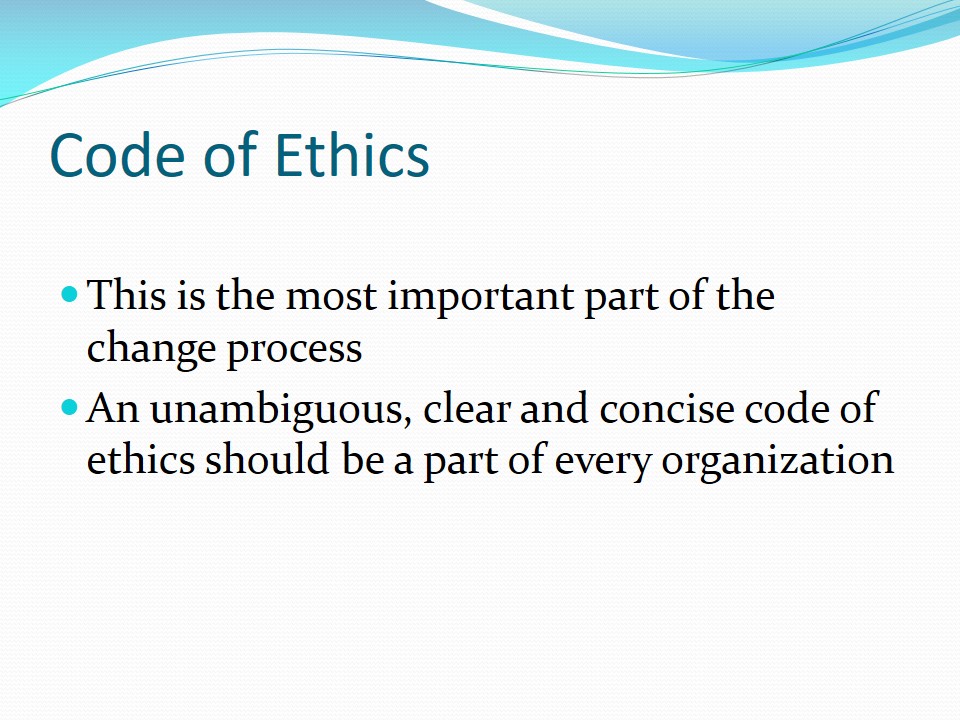 Code of Ethics

- This is the most important part of the change process
- An unambiguous, clear and concise code of ethics should be a part of every organization